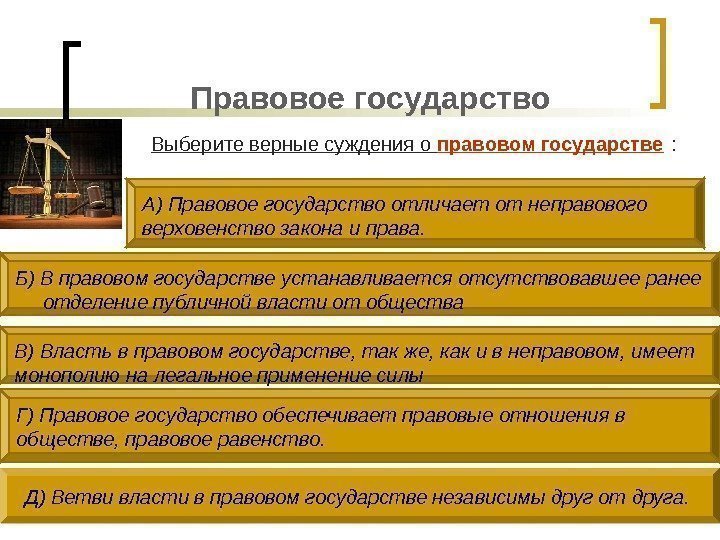 Правовое государство

Выберите верные суждения о правовом государстве :

А) Правовое государство отличает от неправового верховенство закона и права.

Б) В правовом государстве устанавливается отсутствовавшее ранее отделение публичной власти от общества

В) Власть в правовом государстве, так же, как и в неправовом, имеет монополию на легальное применение силы

Г) Правовое государство обеспечивает правовые отношения в обществе, правовое равенство.

Д) Ветви власти в правовом государстве независимы друг от друга.